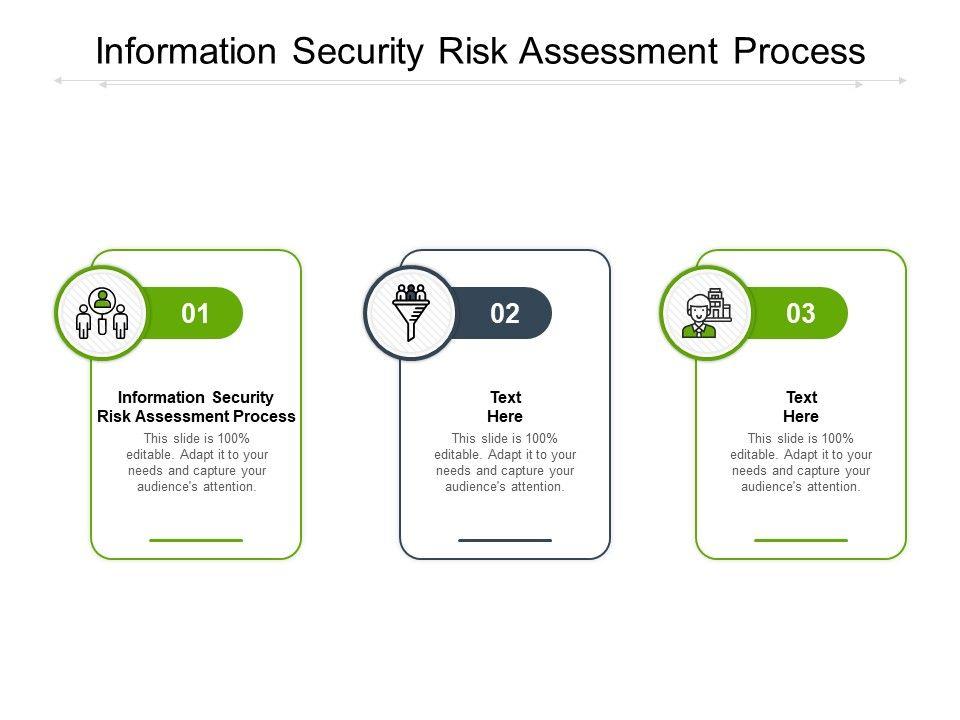 Information Security Risk Assessment Process

01

Information Security Risk Assessment Process

This slide is 100% editable. Adapt it to your needs and capture your audience's attention.

02

Text Here

This slide is 100% editable. Adapt it to your needs and capture your audience's attention.

03

Text Here

This slide is 100% editable. Adapt it to your needs and capture your audience's attention.